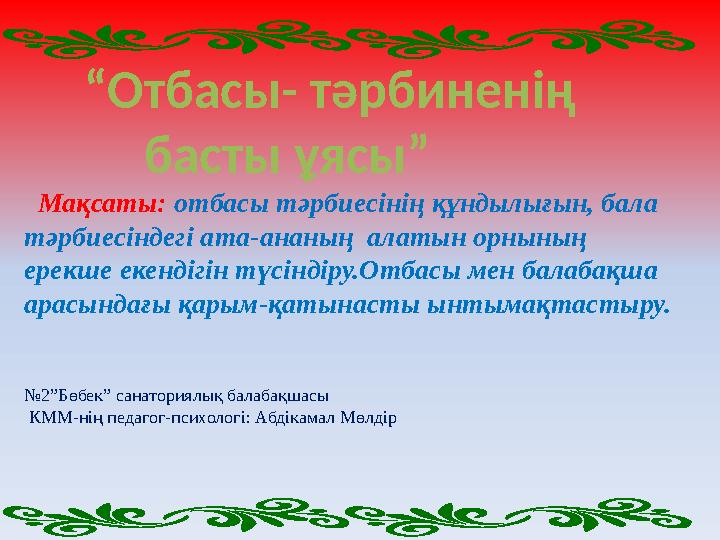 “Отбасы- тәрбиененің басты ұясы”

Мақсаты: отбасы тәрбиесінің құндылығын, бала тәрбиесіндегі ата-ананың алатын орнының ерекше екендігін түсіндіру.Отбасы мен балабақша арасындағы қарым-қатынасты ынтымақтастыру.

№2”Бөбек” санаториялық балабақшасы
КММ-нің педагог-психологі: Абдікамал Мөлдір